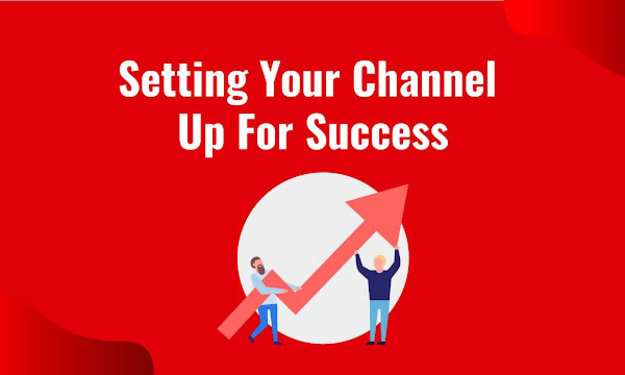 Setting Your Channel Up For Success